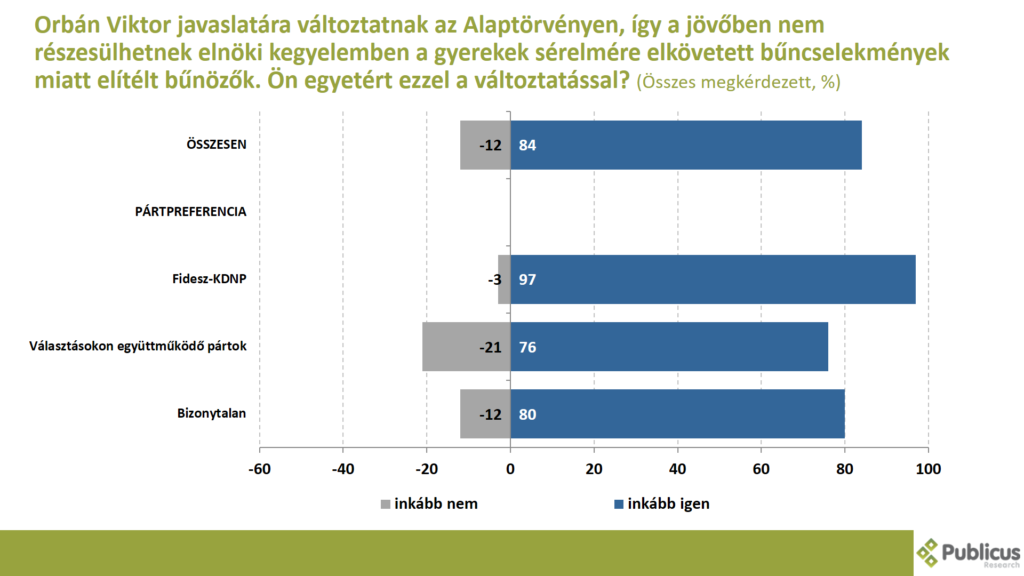 Orbán Viktor javaslatára változtatnak az Alaptörvényen, így a jövőben nem részesülhetnek elnöki kegyelemben a gyerekek sérelmére elkövetett bűncselekmények miatt elítélt bűnözők. Ön egyetért ezzel a változtatással? (Összes megkérdezett, %)

ÖSSZESEN -12 84

PÁRTPREFERENCIA

Fidesz-KDNP -3 97

Választásokon együttműködő pártok -21 76

Bizonytalan -12 80

-60 -40 -20 0 20 40 60 80 100

inkább nem inkább igen

Publicus Research